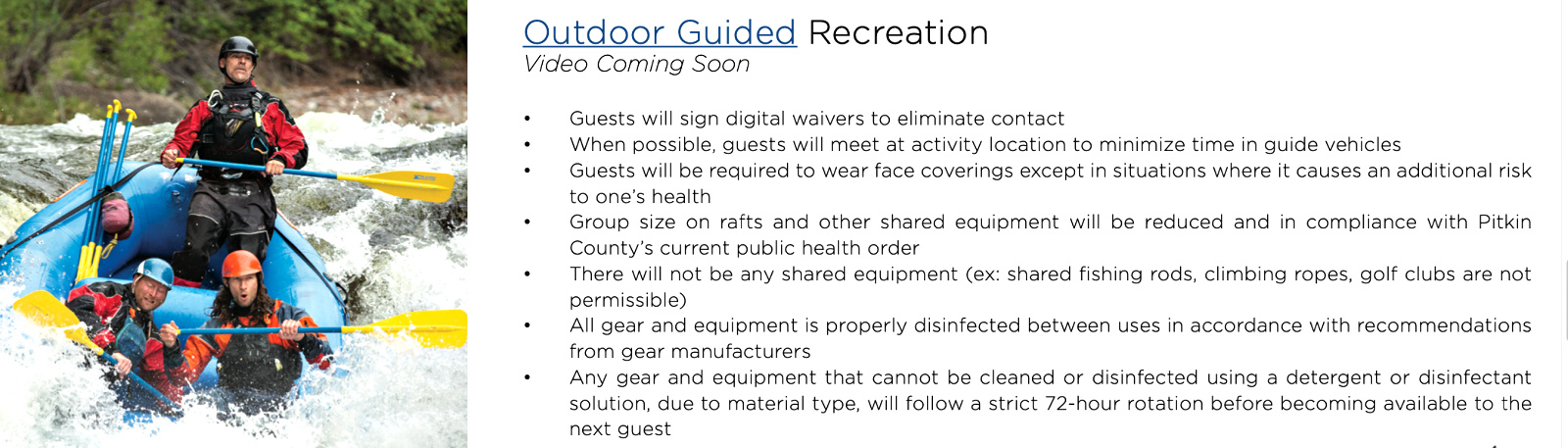 Outdoor Guided Recreation
Video Coming Soon

• Guests will sign digital waivers to eliminate contact
• When possible, guests will meet at activity location to minimize time in guide vehicles
• Guests will be required to wear face coverings except in situations where it causes an additional risk to one's health
• Group size on rafts and other shared equipment will be reduced and in compliance with Pitkin County's current public health order
• There will not be any shared equipment (ex: shared fishing rods, climbing ropes, golf clubs are not permissible)
• All gear and equipment is properly disinfected between uses in accordance with recommendations from gear manufacturers
• Any gear and equipment that cannot be cleaned or disinfected using a detergent or disinfectant solution, due to material type, will follow a strict 72-hour rotation before becoming available to the next guest